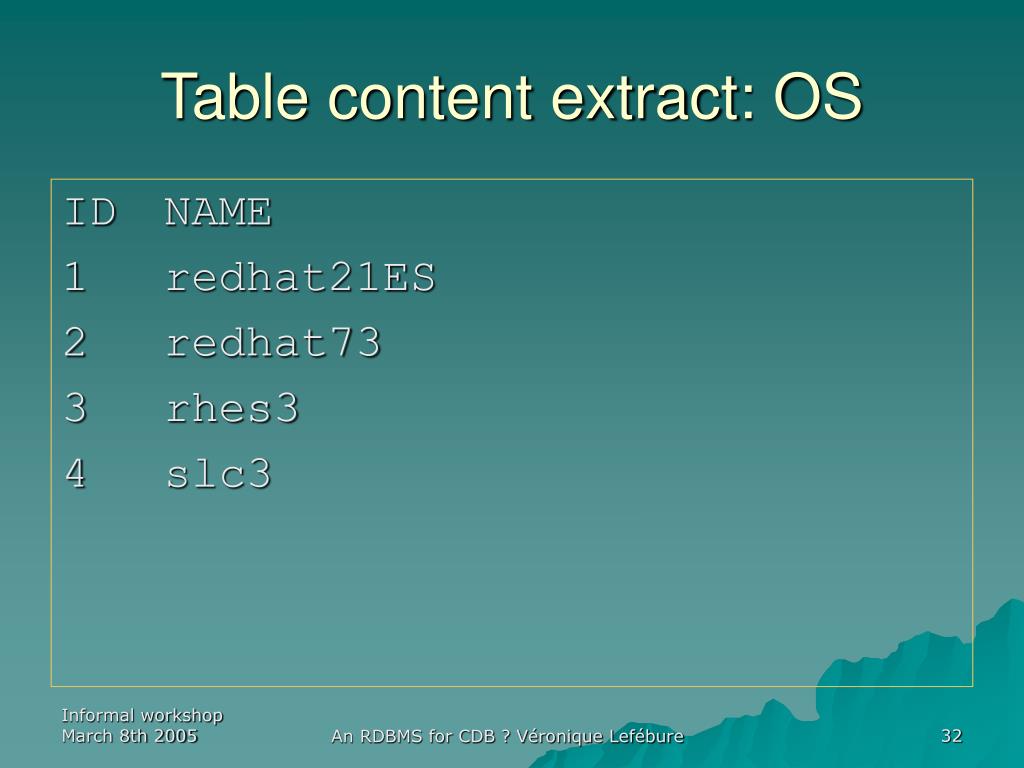 Table content extract: OS

| ID | NAME |
|---|---|
| 1 | redhat21ES |
| 2 | redhat73 |
| 3 | rhes3 |
| 4 | slc3 |

Informal workshop
March 8th 2005

An RDBMS for CDB ? Véronique Lefébure

32